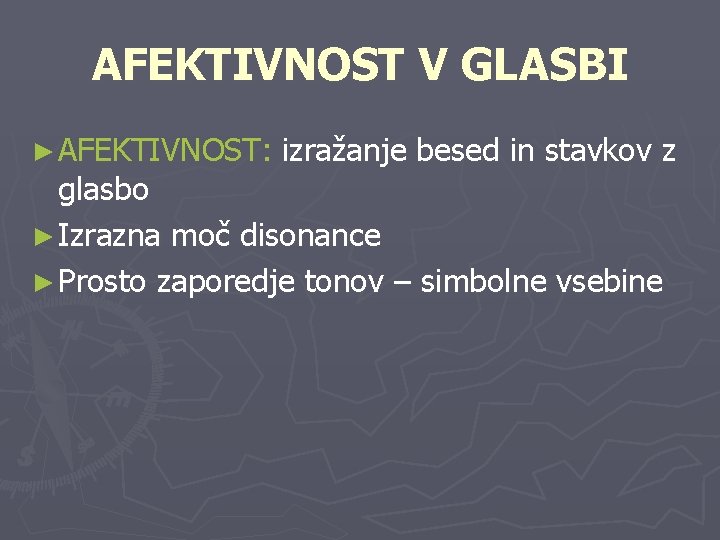 AFEKTIVNOST V GLASBI

► AFEKTIVNOST: izražanje besed in stavkov z glasbo
► Izrazna moč disonance
► Prosto zaporedje tonov – simbolne vsebine